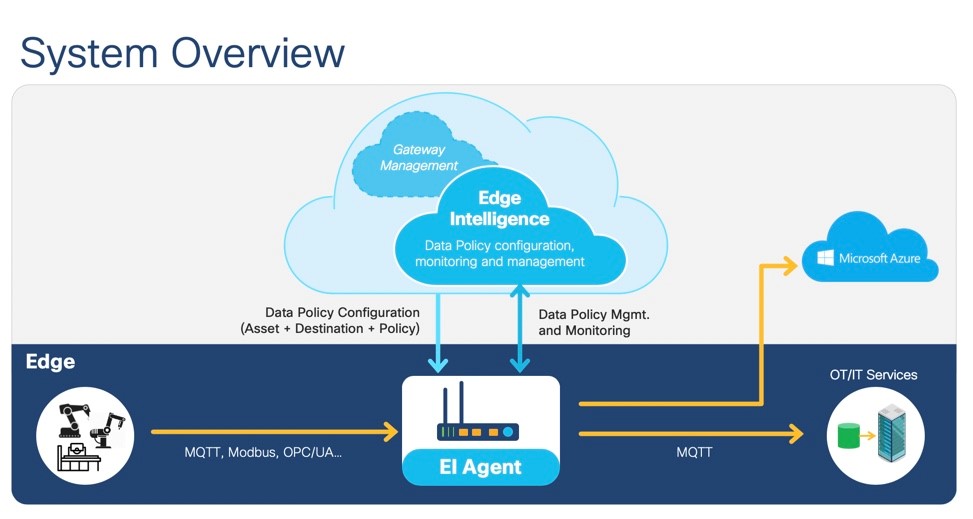 System Overview

Gateway Management

Edge Intelligence

Data Policy configuration, monitoring and management

Microsoft Azure

Data Policy Configuration (Asset + Destination + Policy)

Data Policy Mgmt. and Monitoring

Edge

OT/IT Services

MQTT, Modbus, OPC/UA...

EI Agent

MQTT